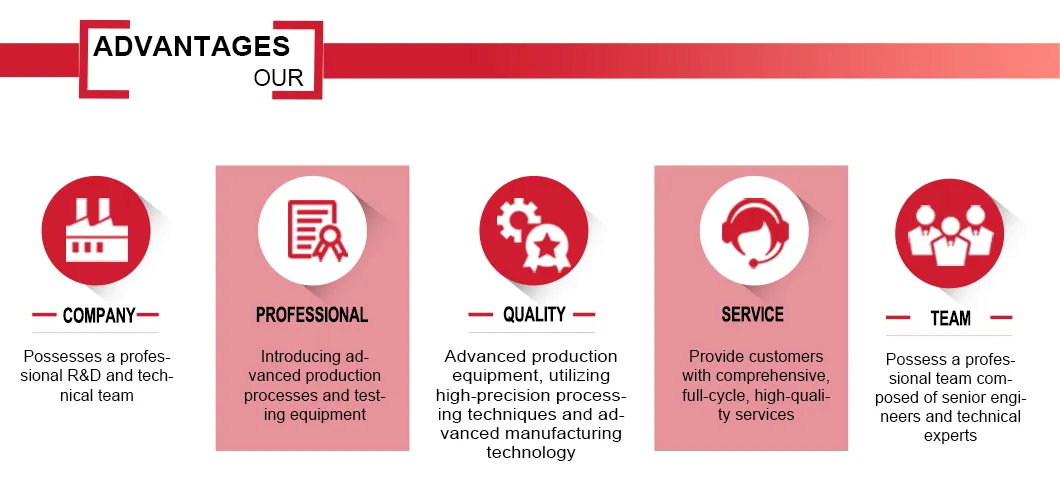 ADVANTAGES
OUR

COMPANY

Possesses a professional R&D and technical team

PROFESSIONAL

Introducing advanced production processes and testing equipment

QUALITY

Advanced production equipment, utilizing high-precision processing techniques and advanced manufacturing technology

SERVICE

Provide customers with comprehensive, full-cycle, high-quality services

TEAM

Possess a professional team composed of senior engineers and technical experts